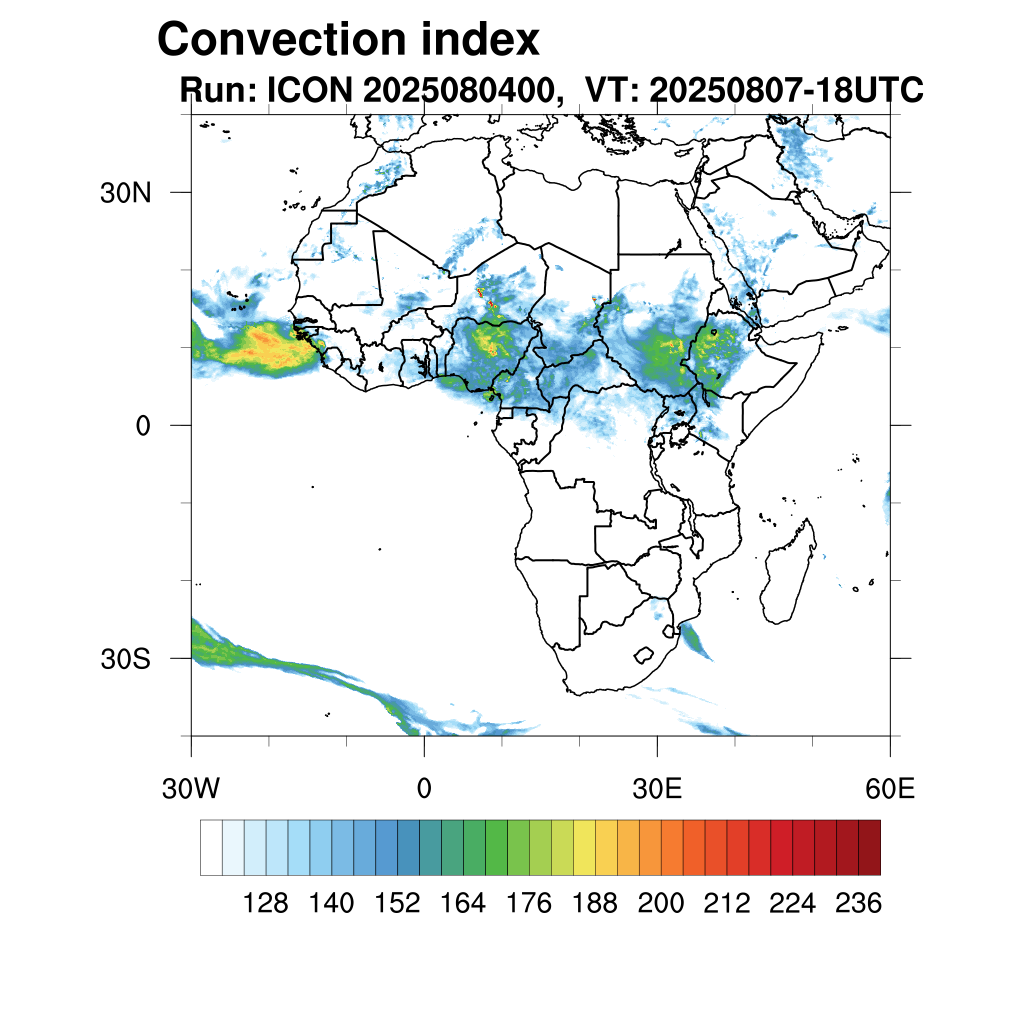 Convection index
Run: ICON 2025080400, VT: 20250807-18UTC

30N
0
30S

30W
0
30E
60E

128 140 152 164 176 188 200 212 224 236